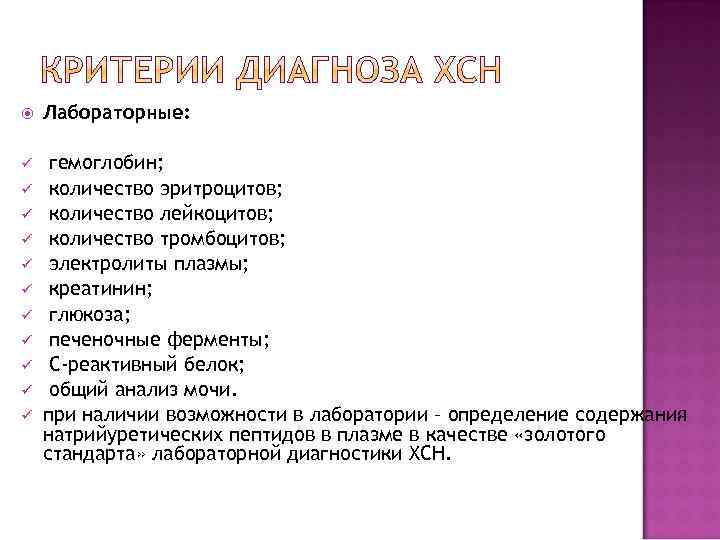 КРИТЕРИИ ДИАГНОЗА ХСН

Лабораторные:

гемоглобин;
количество эритроцитов;
количество лейкоцитов;
количество тромбоцитов;
электролиты плазмы;
креатинин;
глюкоза;
печеночные ферменты;
С-реактивный белок;
общий анализ мочи.
при наличии возможности в лаборатории - определение содержания натрийуретических пептидов в плазме в качестве «золотого стандарта» лабораторной диагностики ХСН.